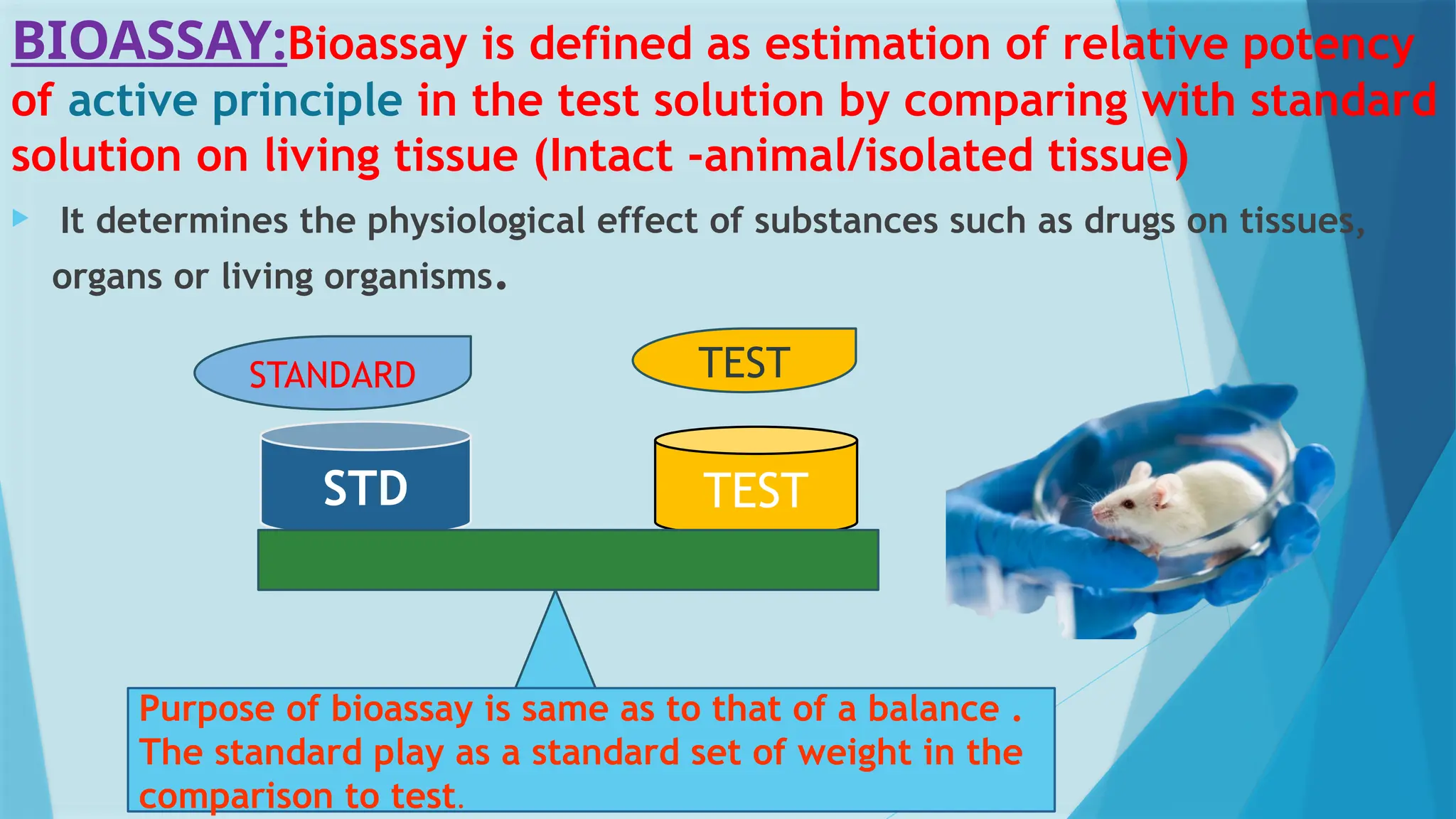 BIOASSAY:Bioassay is defined as estimation of relative potency of active principle in the test solution by comparing with standard solution on living tissue (Intact -animal/isolated tissue)

It determines the physiological effect of substances such as drugs on tissues, organs or living organisms.

STANDARD

TEST

STD

TEST

Purpose of bioassay is same as to that of a balance . The standard play as a standard set of weight in the comparison to test.